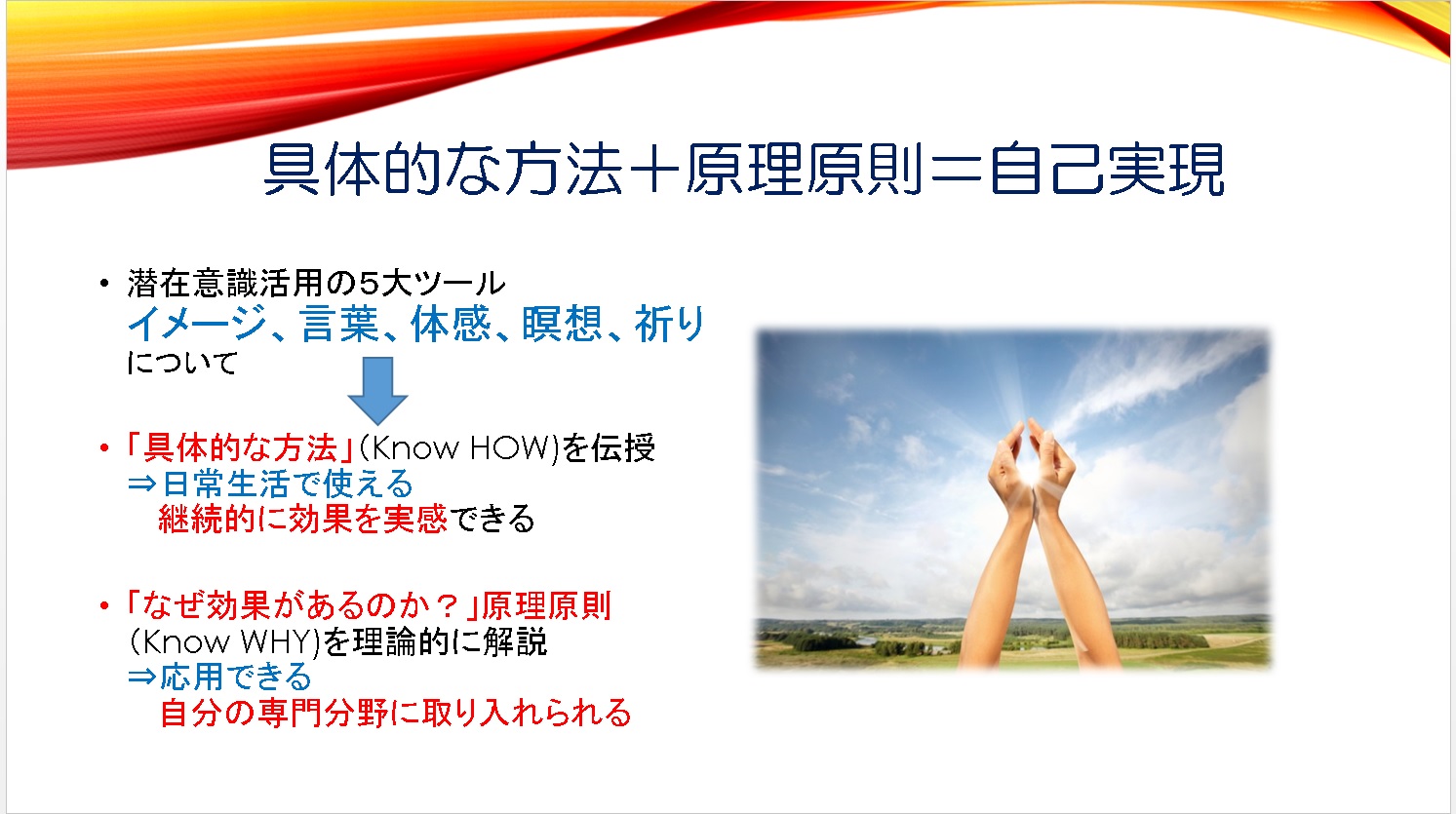 具体的な方法＋原理原則＝自己実現

• 潜在意識活用の5大ツール
イメージ、言葉、体感、瞑想、祈り
について

• 「具体的な方法」(Know HOW)を伝授
⇒日常生活で使える
継続的に効果を実感できる

• 「なぜ効果があるのか？」原理原則
(Know WHY)を理論的に解説
⇒応用できる
自分の専門分野に取り入れられる